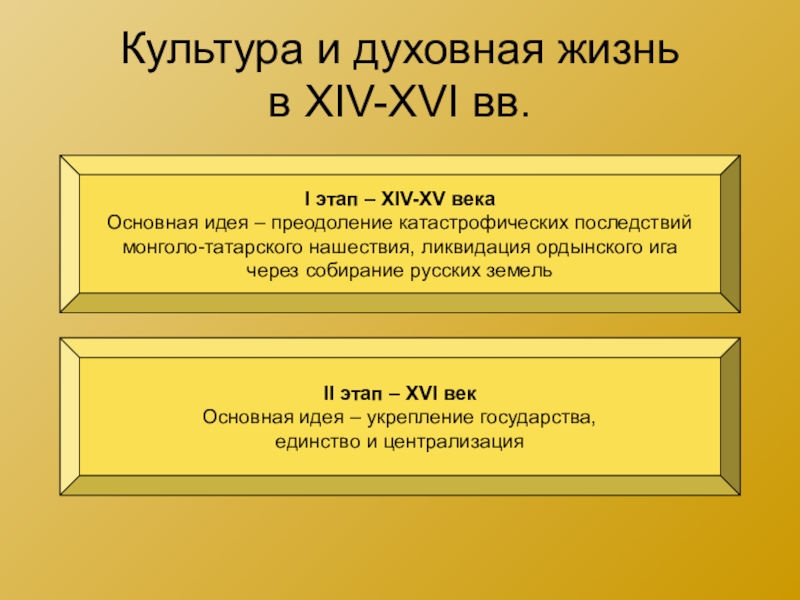 Культура и духовная жизнь в XIV-XVI вв.

I этап – XIV-XV века
Основная идея – преодоление катастрофических последствий монголо-татарского нашествия, ликвидация ордынского ига через собирание русских земель

II этап – XVI век
Основная идея – укрепление государства, единство и централизация